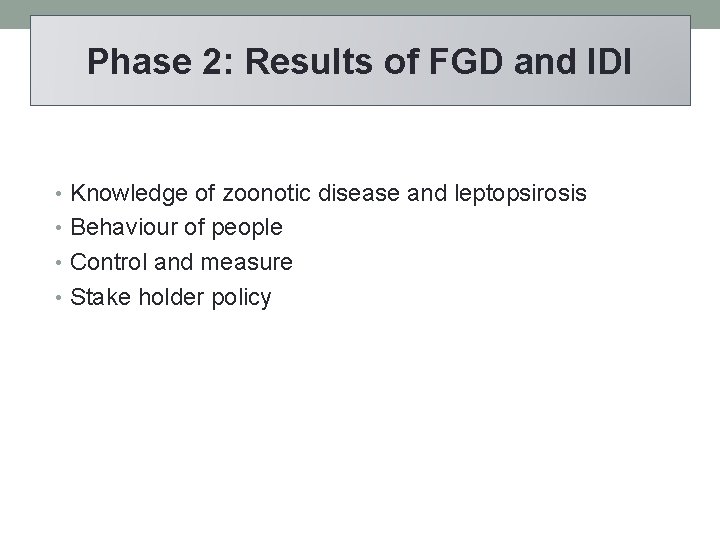 Phase 2: Results of FGD and IDI

• Knowledge of zoonotic disease and leptopsirosis
• Behaviour of people
• Control and measure
• Stake holder policy